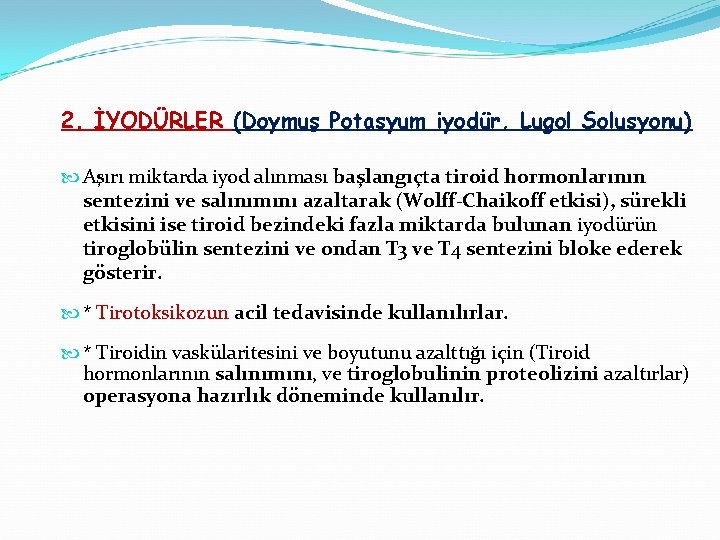 2. İYODÜRLER (Doymuş Potasyum iyodür, Lugol Solusyonu)

Aşırı miktarda iyod alınması başlangıçta tiroid hormonlarının sentezini ve salınımını azaltarak (Wolff-Chaikoff etkisi), sürekli etkisini ise tiroid bezindeki fazla miktarda bulunan iyodürün tiroglobülin sentezini ve ondan T3 ve T4 sentezini bloke ederek gösterir.

* Tirotoksikozun acil tedavisinde kullanılırlar.

* Tiroidin vaskülaritesini ve boyutunu azalttığı için (Tiroid hormonlarının salınımını, ve tiroglobulinin proteolizini azaltırlar) operasyona hazırlık döneminde kullanılır.